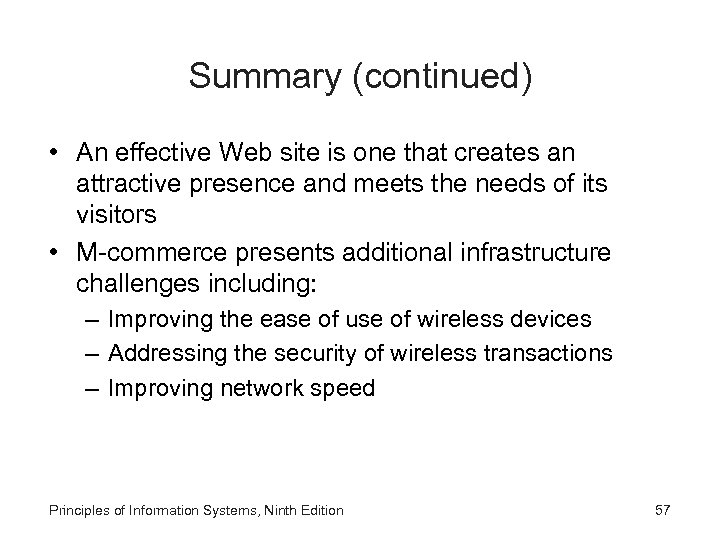 Summary (continued)

• An effective Web site is one that creates an attractive presence and meets the needs of its visitors

• M-commerce presents additional infrastructure challenges including:

– Improving the ease of use of wireless devices

– Addressing the security of wireless transactions

– Improving network speed

Principles of Information Systems, Ninth Edition

57